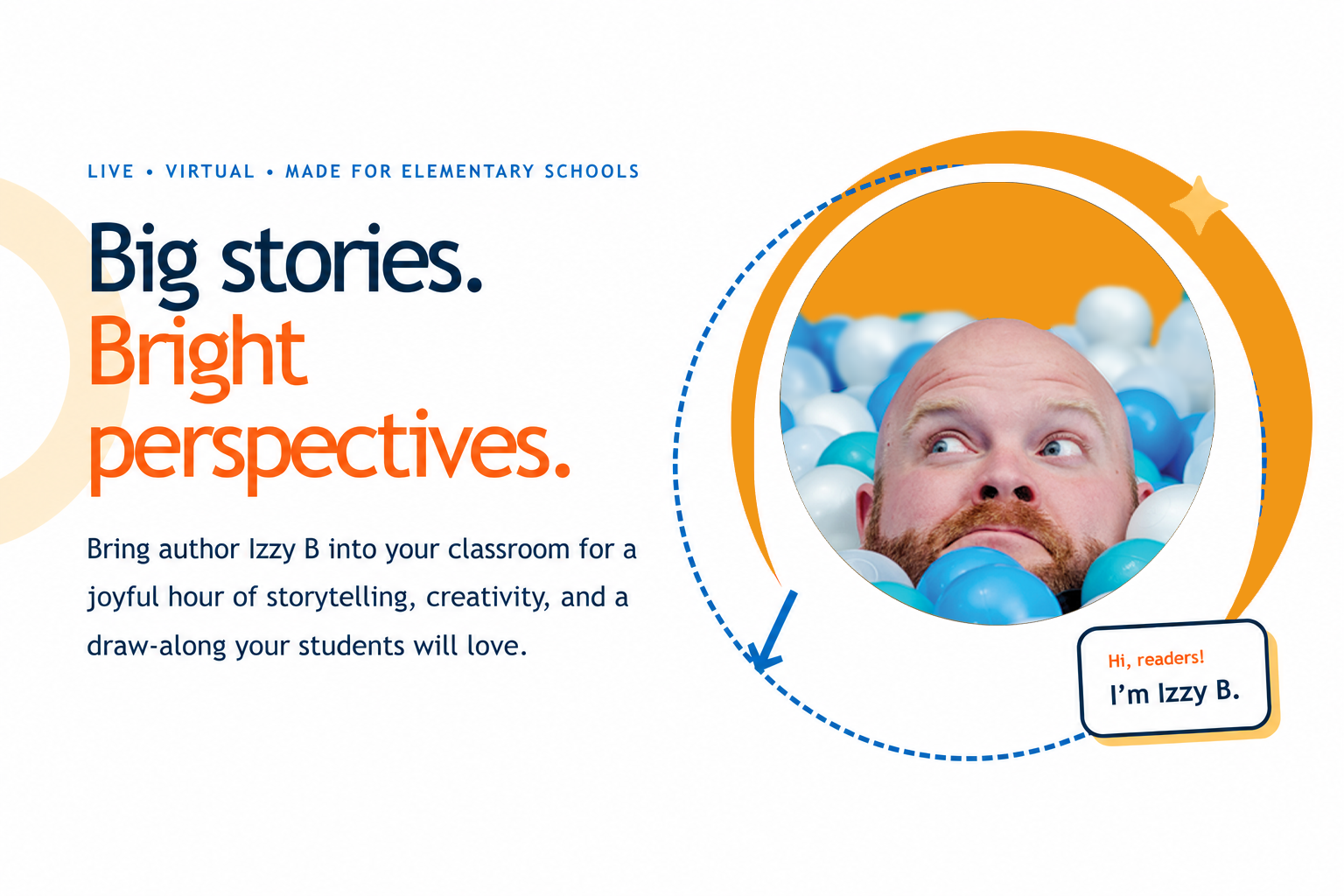 LIVE • VIRTUAL • MADE FOR ELEMENTARY SCHOOLS

Big stories.
Bright perspectives.

Bring author Izzy B into your classroom for a joyful hour of storytelling, creativity, and a draw-along your students will love.

Hi, readers!
I'm Izzy B.